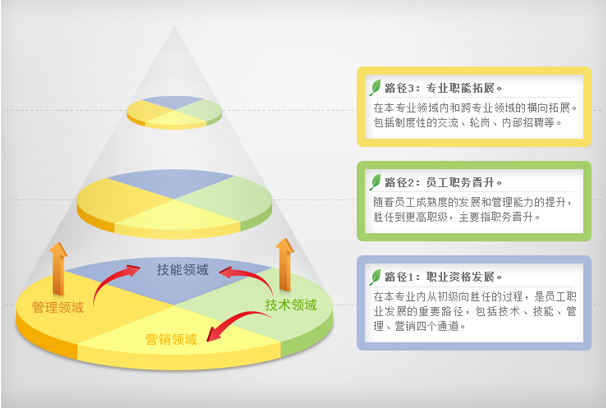 技能领域

管理领域

技术领域

营销领域

路径3：专业职能拓展。

在本专业领域内和跨专业领域的横向拓展。包括制度性的交流、轮岗、内部招聘等。

路径2：员工职务晋升。

随着员工成熟度的发展和管理能力的提升，胜任到更高职级，主要指职务晋升。

路径1：职业资格发展。

在本专业内从初级向胜任的过程，是员工职业发展的重要路径，包括技术、技能、管理、营销四个通道。